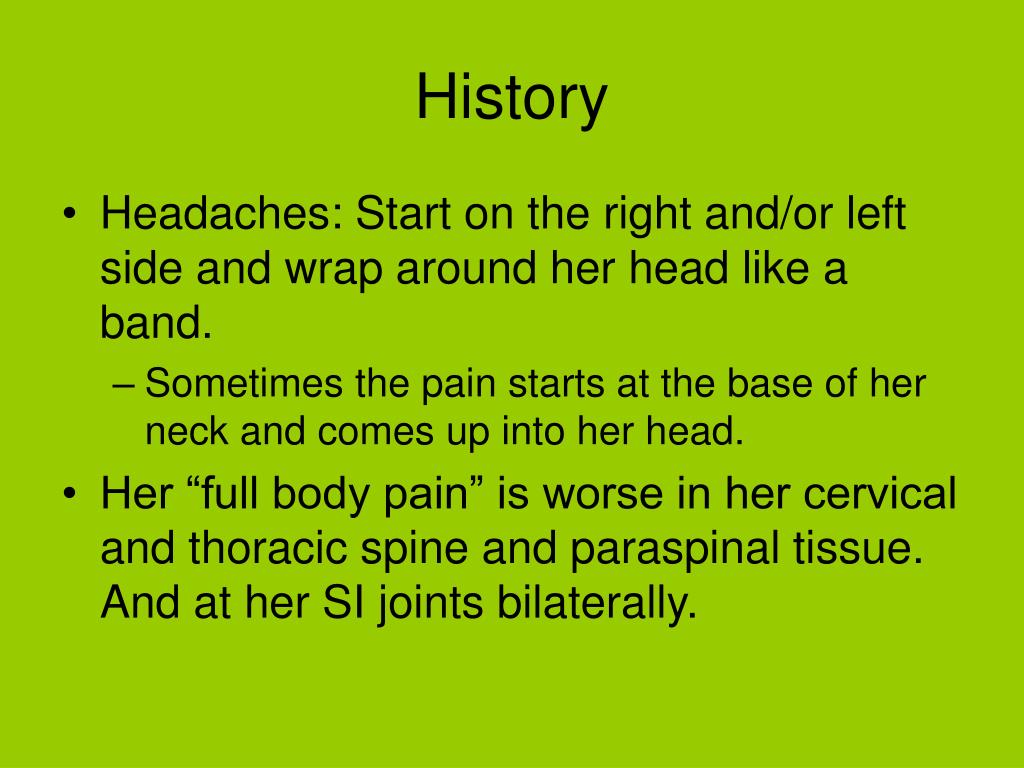 History

• Headaches: Start on the right and/or left side and wrap around her head like a band.
– Sometimes the pain starts at the base of her neck and comes up into her head.
• Her “full body pain” is worse in her cervical and thoracic spine and paraspinal tissue. And at her SI joints bilaterally.